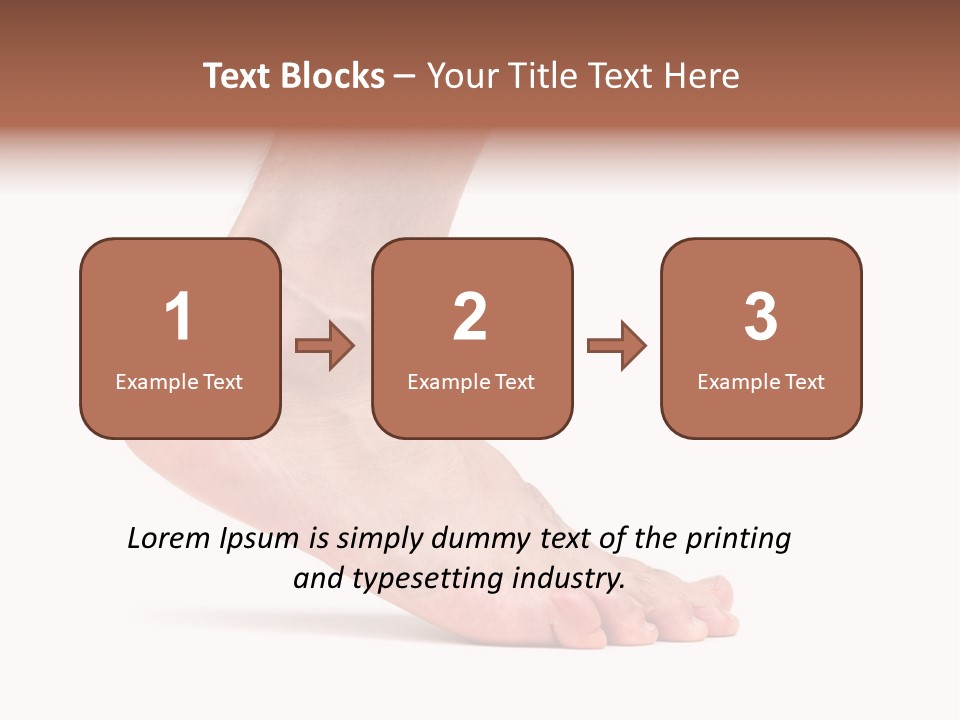 Text Blocks – Your Title Text Here

1
Example Text

2
Example Text

3
Example Text

Lorem Ipsum is simply dummy text of the printing and typesetting industry.